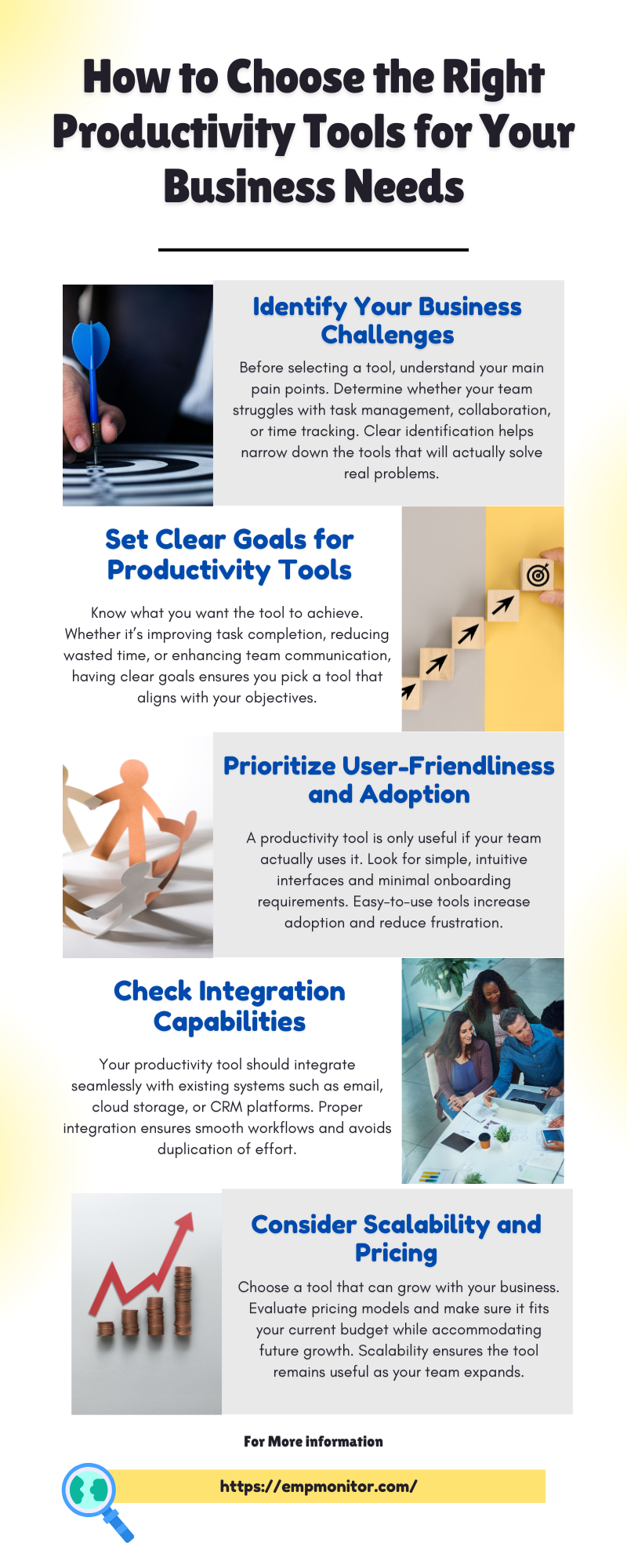 How to Choose the Right Productivity Tools for Your Business Needs

Identify Your Business Challenges

Before selecting a tool, understand your main pain points. Determine whether your team struggles with task management, collaboration, or time tracking. Clear identification helps narrow down the tools that will actually solve real problems.

Set Clear Goals for Productivity Tools

Know what you want the tool to achieve. Whether it's improving task completion, reducing wasted time, or enhancing team communication, having clear goals ensures you pick a tool that aligns with your objectives.

Prioritize User-Friendliness and Adoption

A productivity tool is only useful if your team actually uses it. Look for simple, intuitive interfaces and minimal onboarding requirements. Easy-to-use tools increase adoption and reduce frustration.

Check Integration Capabilities

Your productivity tool should integrate seamlessly with existing systems such as email, cloud storage, or CRM platforms. Proper integration ensures smooth workflows and avoids duplication of effort.

Consider Scalability and Pricing

Choose a tool that can grow with your business. Evaluate pricing models and make sure it fits your current budget while accommodating future growth. Scalability ensures the tool remains useful as your team expands.

For More information

https://empmonitor.com/